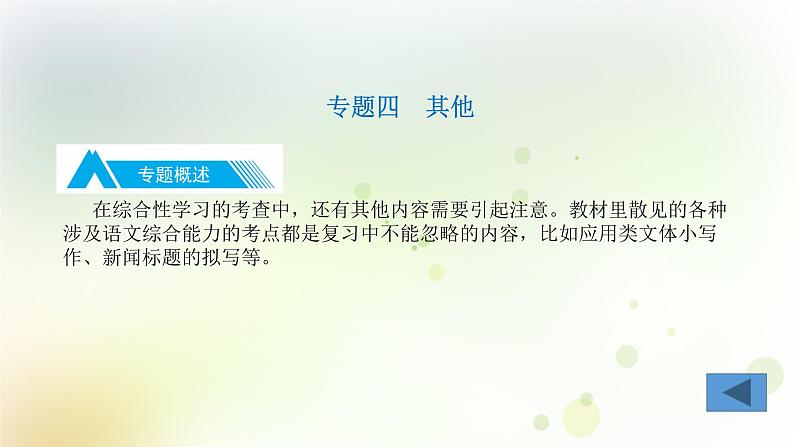 专题四　其他

专题概述

在综合性学习的考查中，还有其他内容需要引起注意。教材里散见的各种涉及语文综合能力的考点都是复习中不能忽略的内容，比如应用类文体小写作、新闻标题的拟写等。